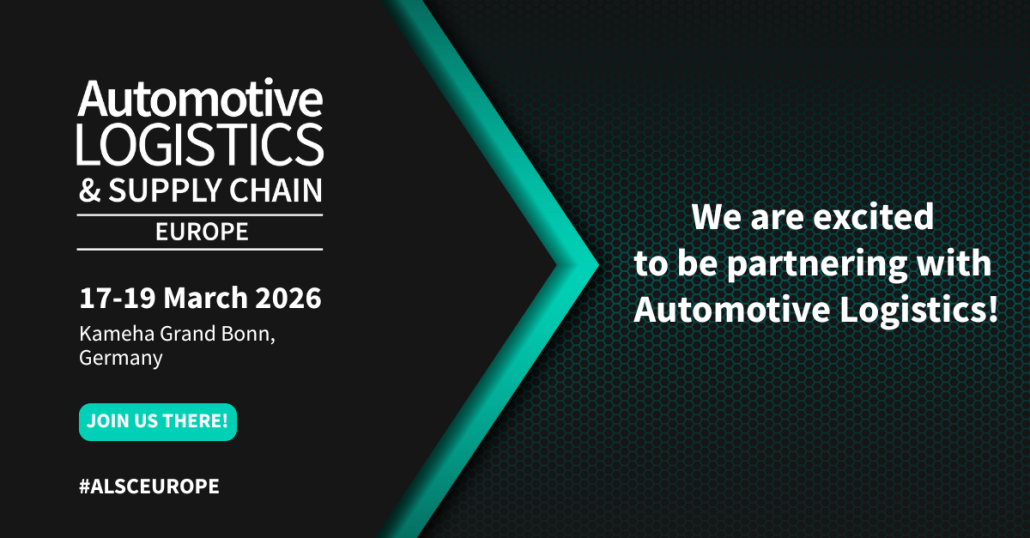 Automotive LOGISTICS & SUPPLY CHAIN

EUROPE

17-19 March 2026

Kameha Grand Bonn, Germany

JOIN US THERE!

#ALSCEUROPE

We are excited to be partnering with Automotive Logistics!